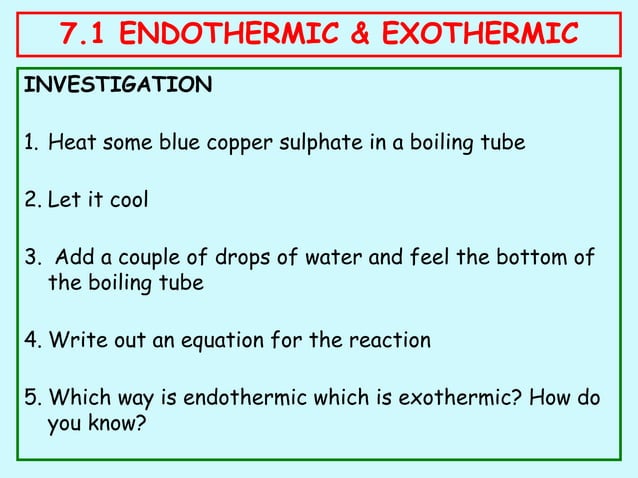 7.1 ENDOTHERMIC & EXOTHERMIC

INVESTIGATION

1. Heat some blue copper sulphate in a boiling tube

2. Let it cool

3. Add a couple of drops of water and feel the bottom of the boiling tube

4. Write out an equation for the reaction

5. Which way is endothermic which is exothermic? How do you know?